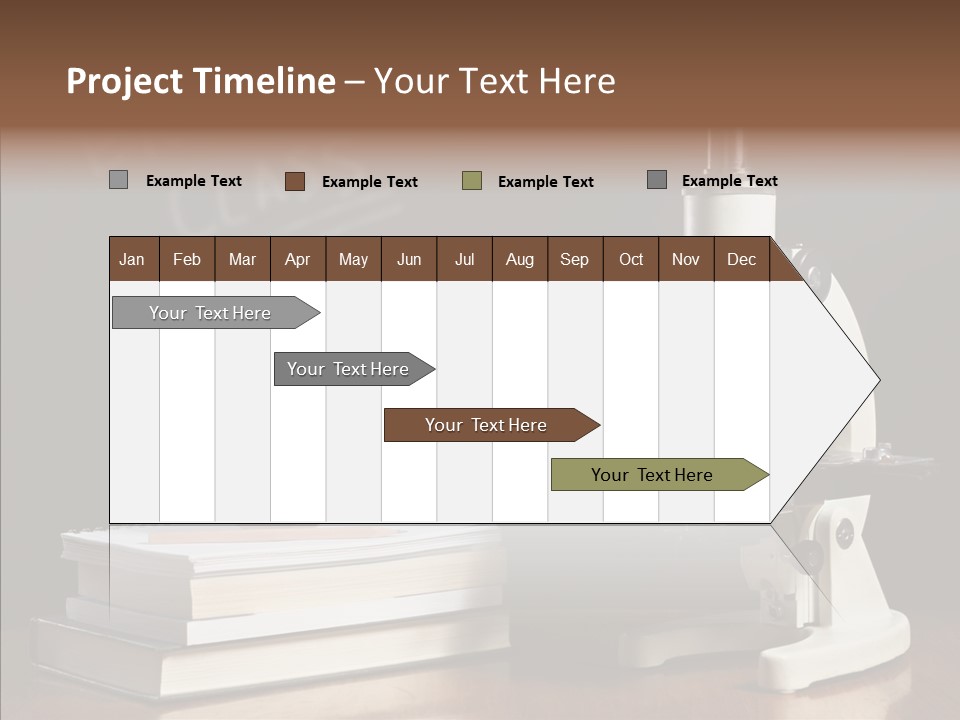 Project Timeline – Your Text Here

Example Text Example Text Example Text Example Text

| Jan | Feb | Mar | Apr | May | Jun | Jul | Aug | Sep | Oct | Nov | Dec |
|---|---|---|---|---|---|---|---|---|---|---|---|

Your Text Here

Your Text Here

Your Text Here

Your Text Here